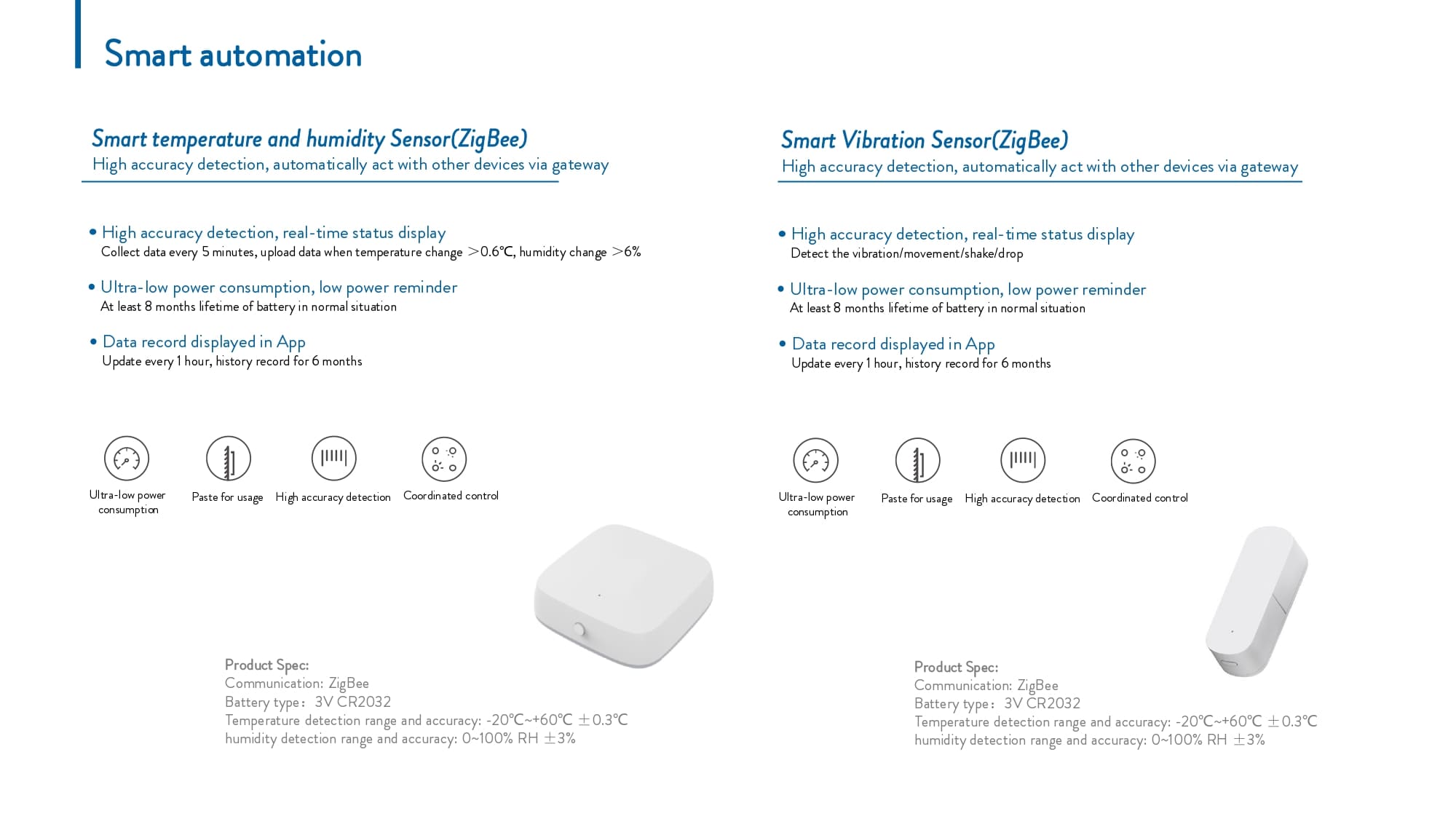 Smart automation

Smart temperature and humidity Sensor(ZigBee)
High accuracy detection, automatically act with other devices via gateway

• High accuracy detection, real-time status display
Collect data every 5 minutes, upload data when temperature change >0.6℃, humidity change >6%

• Ultra-low power consumption, low power reminder
At least 8 months lifetime of battery in normal situation

• Data record displayed in App
Update every 1 hour, history record for 6 months

Ultra-low power consumption

Paste for usage

High accuracy detection

Coordinated control

Product Spec:
Communication: ZigBee
Battery type: 3V CR2032
Temperature detection range and accuracy: -20℃~+60℃ ±0.3℃
humidity detection range and accuracy: 0~100% RH ±3%

Smart Vibration Sensor(ZigBee)
High accuracy detection, automatically act with other devices via gateway

• High accuracy detection, real-time status display
Detect the vibration/movement/shake/drop

• Ultra-low power consumption, low power reminder
At least 8 months lifetime of battery in normal situation

• Data record displayed in App
Update every 1 hour, history record for 6 months

Ultra-low power consumption

Paste for usage

High accuracy detection

Coordinated control

Product Spec:
Communication: ZigBee
Battery type: 3V CR2032
Temperature detection range and accuracy: -20℃~+60℃ ±0.3℃
humidity detection range and accuracy: 0~100% RH ±3%